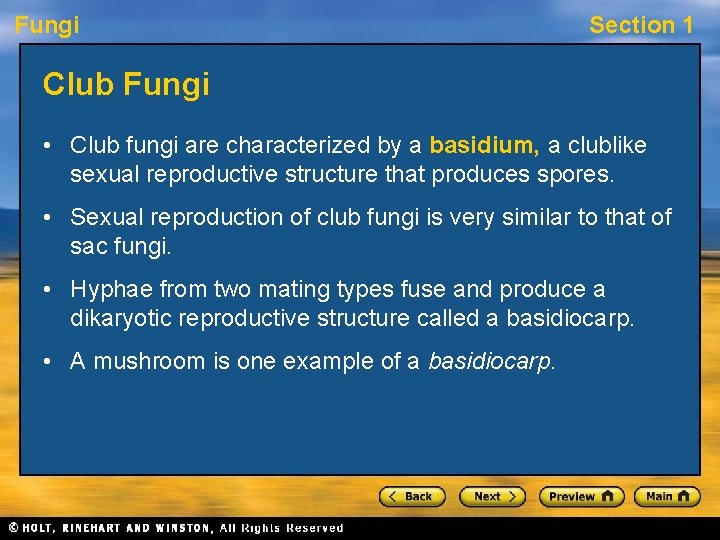 Fungi

Section 1

Club Fungi

• Club fungi are characterized by a basidium, a clublike sexual reproductive structure that produces spores.

• Sexual reproduction of club fungi is very similar to that of sac fungi.

• Hyphae from two mating types fuse and produce a dikaryotic reproductive structure called a basidiocarp.

• A mushroom is one example of a basidiocarp.

< Back

Next >

Preview

Main

© HOLT, RINEHART AND WINSTON, All Rights Reserved